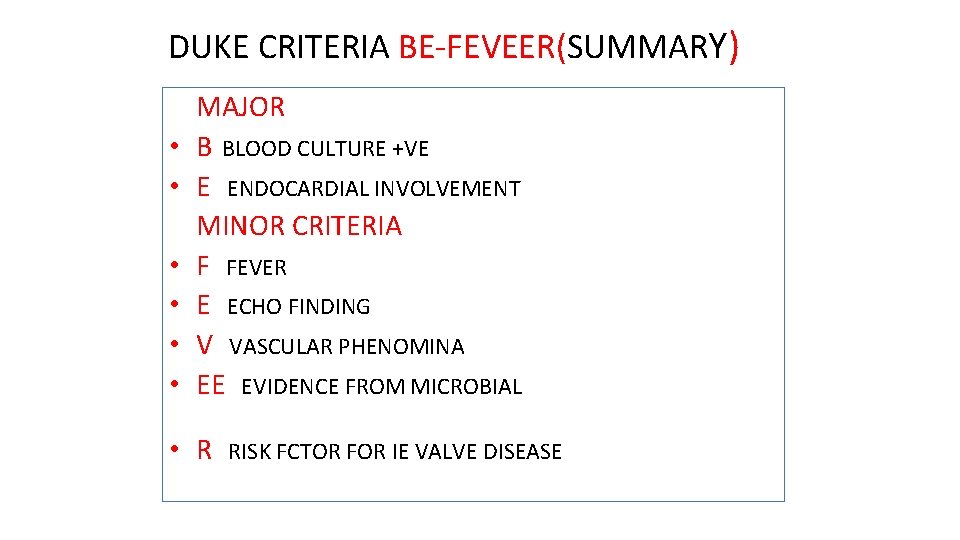 DUKE CRITERIA BE-FEVEER(SUMMARY)

MAJOR
• B BLOOD CULTURE +VE
• E ENDOCARDIAL INVOLVEMENT
MINOR CRITERIA
• F FEVER
• E ECHO FINDING
• V VASCULAR PHENOMINA
• EE EVIDENCE FROM MICROBIAL
• R RISK FCTOR FOR IE VALVE DISEASE